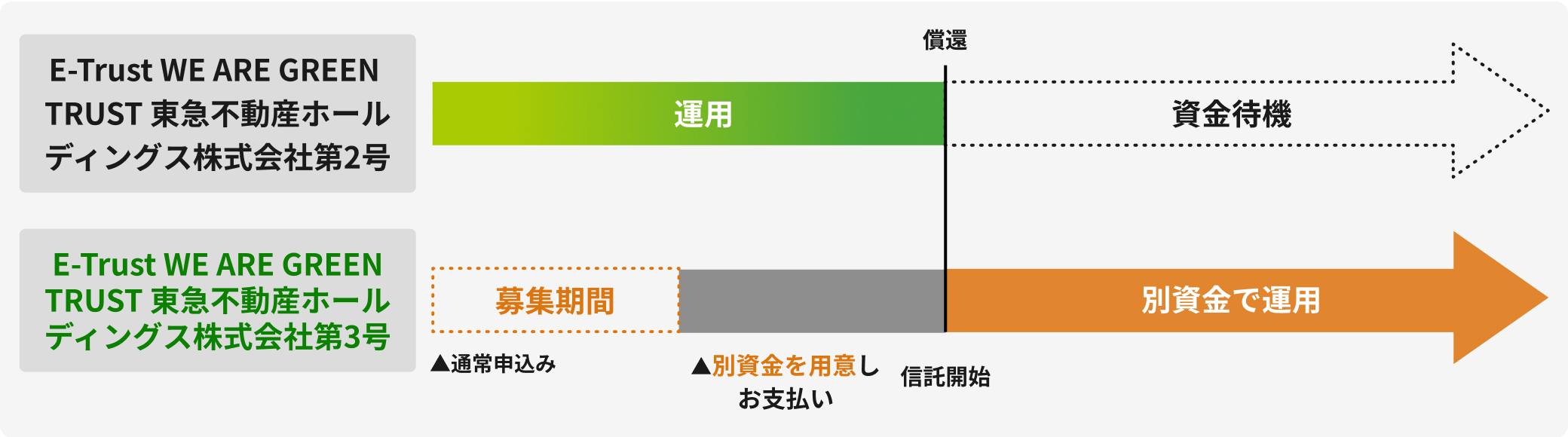 E-Trust WE ARE GREEN TRUST 東急不動産ホールディングス株式会社第2号

償還

運用

資金待機

E-Trust WE ARE GREEN TRUST 東急不動産ホールディングス株式会社第3号

募集期間

別資金で運用

▲通常申込み

▲別資金を用意しお支払い

信託開始